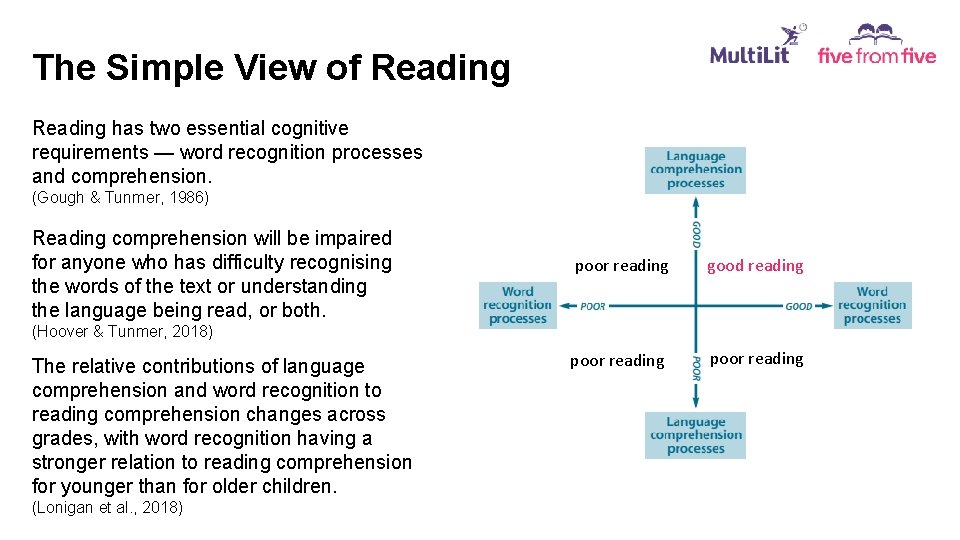 The Simple View of Reading

MultiLit five from five

Reading has two essential cognitive requirements — word recognition processes and comprehension.
(Gough & Tunmer, 1986)

Reading comprehension will be impaired for anyone who has difficulty recognising the words of the text or understanding the language being read, or both.
(Hoover & Tunmer, 2018)

The relative contributions of language comprehension and word recognition to reading comprehension changes across grades, with word recognition having a stronger relation to reading comprehension for younger than for older children.
(Lonigan et al., 2018)

Language comprehension processes

GOOD

poor reading

good reading

Word recognition processes

POOR

GOOD

Word recognition processes

poor reading

POOR

poor reading

Language comprehension processes